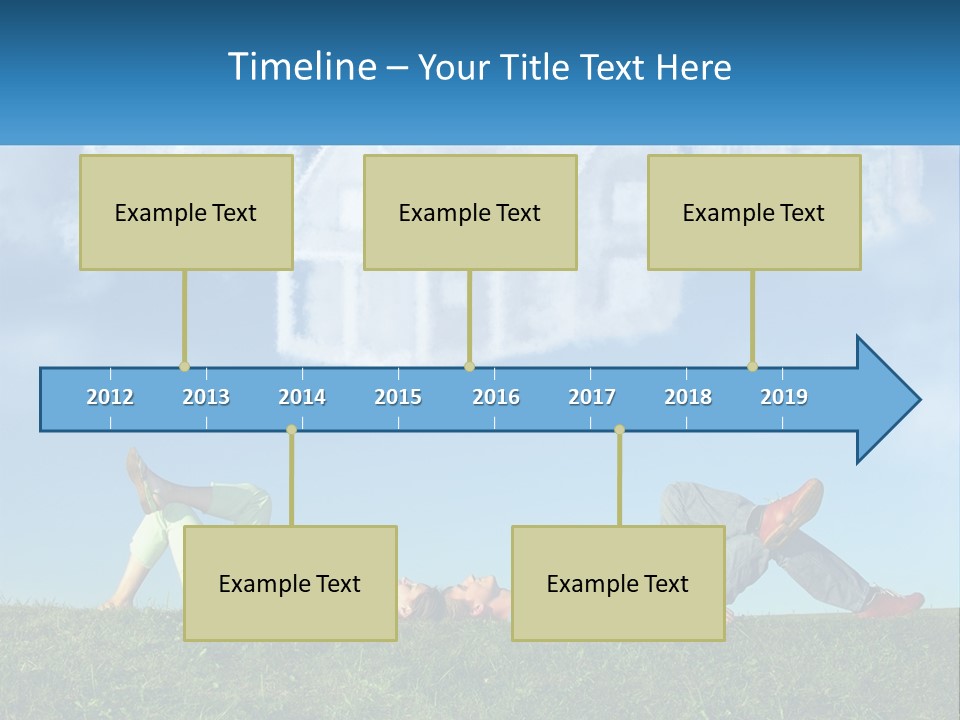 Timeline – Your Title Text Here

Example Text

Example Text

Example Text

2012 2013 2014 2015 2016 2017 2018 2019

Example Text

Example Text